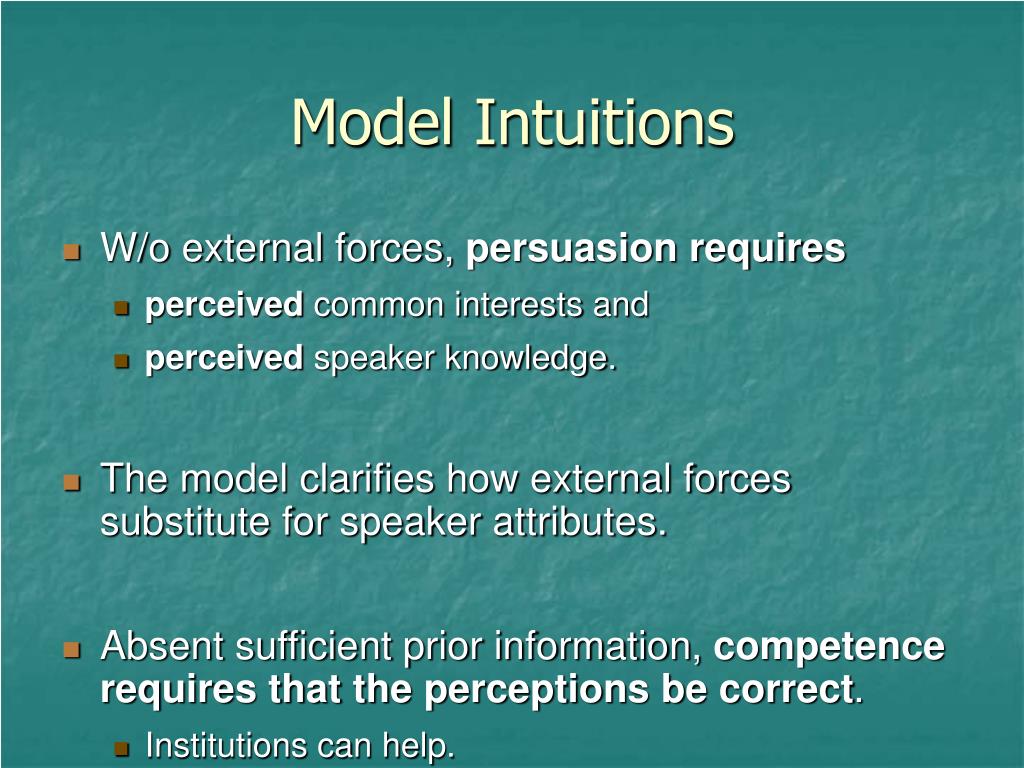 Model Intuitions

W/o external forces, persuasion requires

perceived common interests and

perceived speaker knowledge.

The model clarifies how external forces substitute for speaker attributes.

Absent sufficient prior information, competence requires that the perceptions be correct.

Institutions can help.